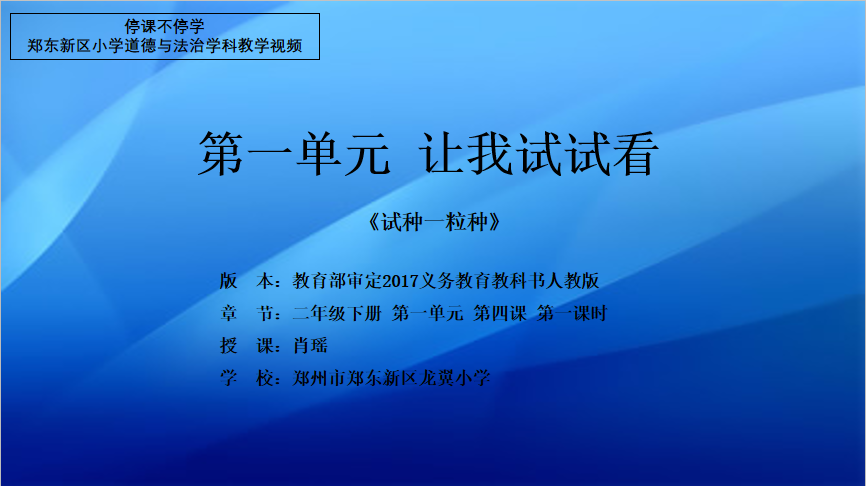 停课不停学
郑东新区小学道德与法治学科教学视频

第一单元 让我试试看

《试种一粒种》

版 本：教育部审定2017义务教育教科书人教版
章 节：二年级下册 第一单元 第四课 第一课时
授 课：肖瑶
学 校：郑州市郑东新区龙翼小学